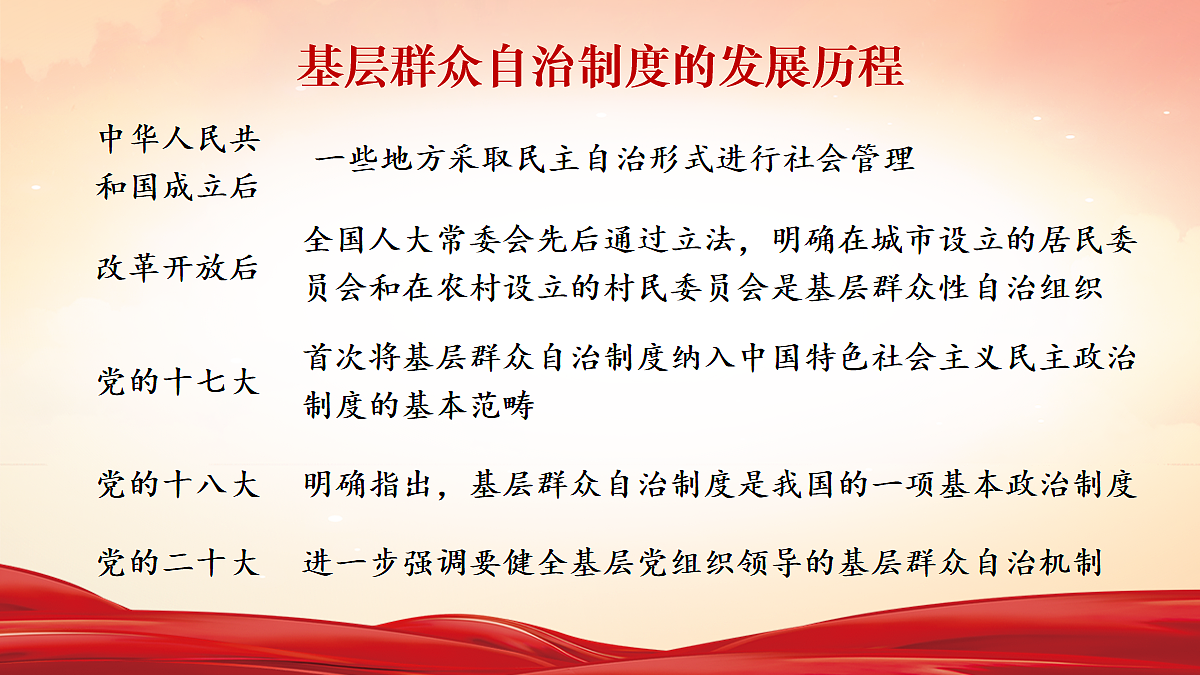 基层群众自治制度的发展历程

中华人民共和国成立后　一些地方采取民主自治形式进行社会管理

改革开放后　全国人大常委会先后通过立法，明确在城市设立的居民委员会和在农村设立的村民委员会是基层群众性自治组织

党的十七大　首次将基层群众自治制度纳入中国特色社会主义民主政治制度的基本范畴

党的十八大　明确指出，基层群众自治制度是我国的一项基本政治制度

党的二十大　进一步强调要健全基层党组织领导的基层群众自治机制